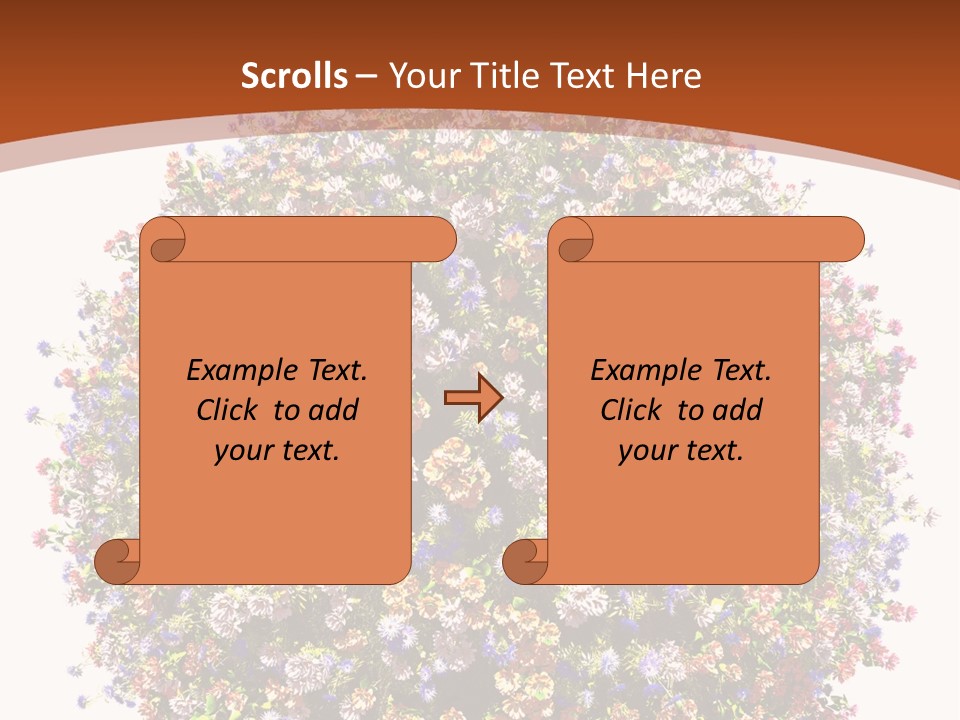 Scrolls – Your Title Text Here

Example Text. Click to add your text.

Example Text. Click to add your text.